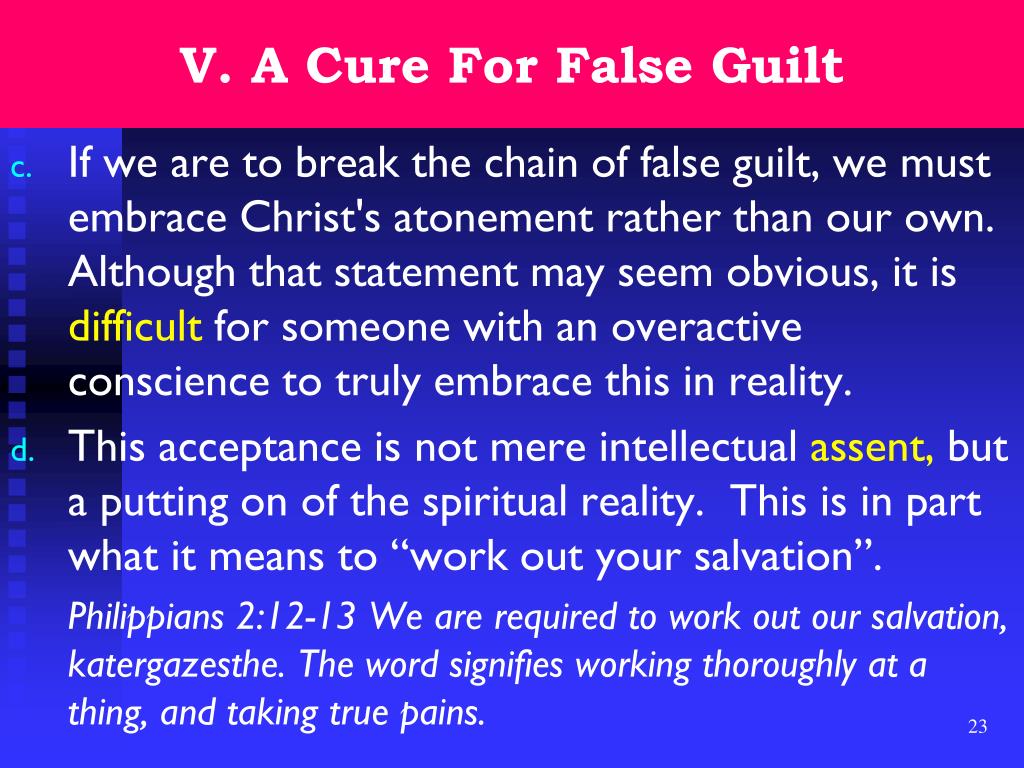 V. A Cure For False Guilt

c. If we are to break the chain of false guilt, we must embrace Christ's atonement rather than our own. Although that statement may seem obvious, it is difficult for someone with an overactive conscience to truly embrace this in reality.

d. This acceptance is not mere intellectual assent, but a putting on of the spiritual reality. This is in part what it means to “work out your salvation”.

Philippians 2:12-13 We are required to work out our salvation, katergazesthe. The word signifies working thoroughly at a thing, and taking true pains.

23